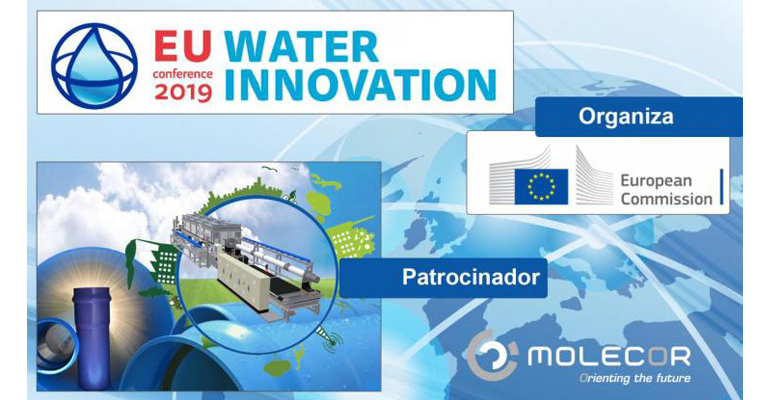 EU conference 2019 WATER INNOVATION

Organiza

European Commission

Patrocinador

MOLECOR
Orienting the future